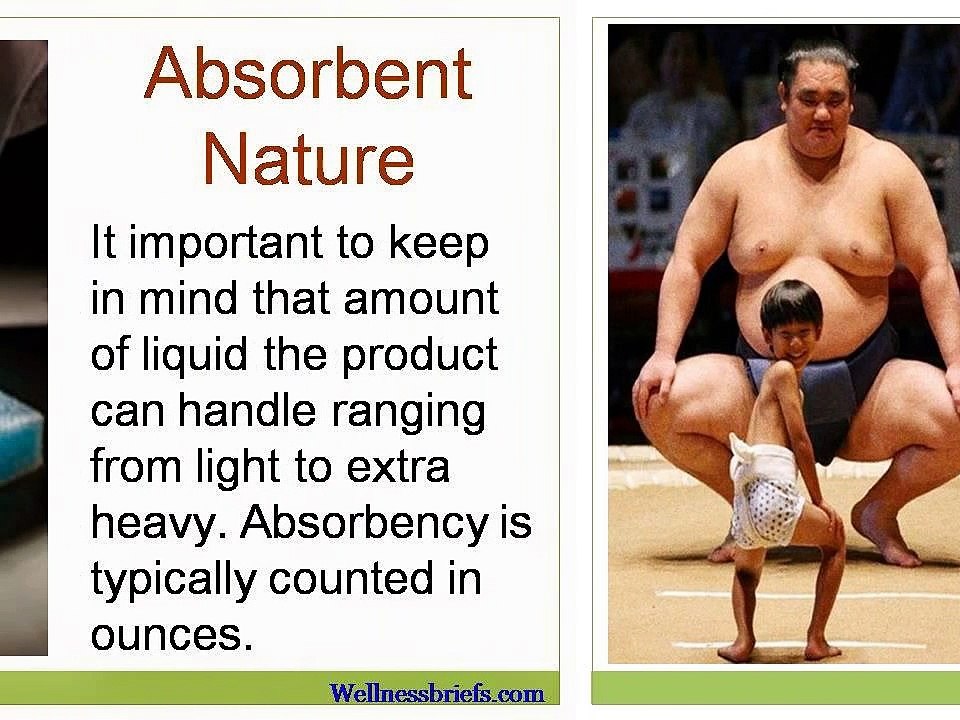 Absorbent Nature

It important to keep in mind that amount of liquid the product can handle ranging from light to extra heavy. Absorbency is typically counted in ounces.

Wellnessbriefs.com